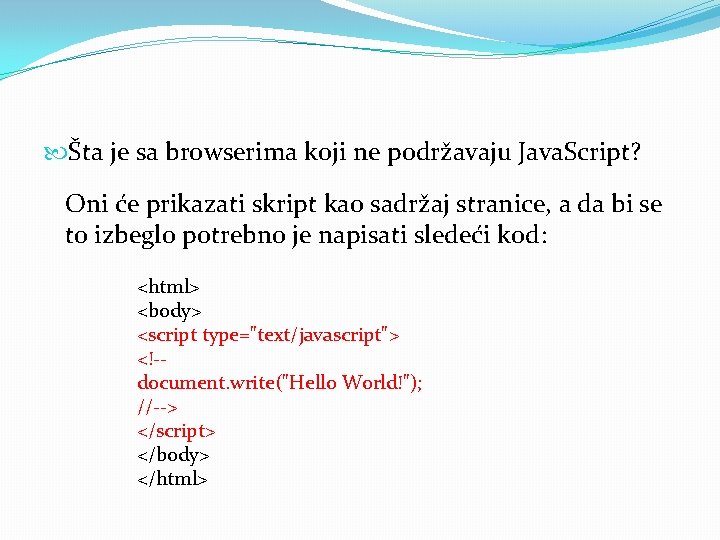 Šta je sa browserima koji ne podržavaju JavaScript?

Oni će prikazati skript kao sadržaj stranice, a da bi se to izbeglo potrebno je napisati sledeći kod:

<html>
<body>
<script type="text/javascript">
<!--
document.write("Hello World!");
//-->
</script>
</body>
</html>